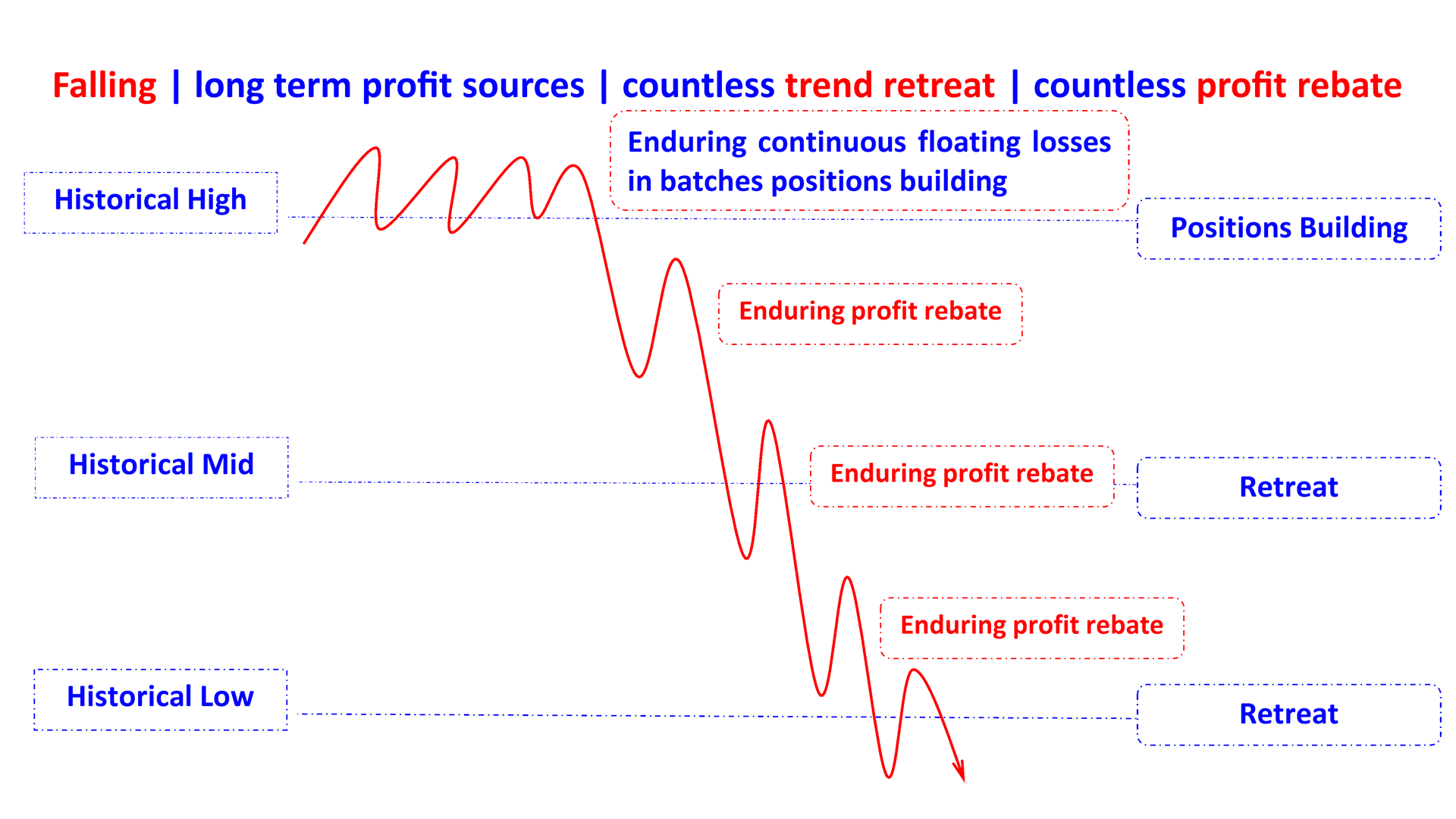 Falling | long term profit sources | countless trend retreat | countless profit rebate

Enduring continuous floating losses in batches positions building

Historical High

Positions Building

Enduring profit rebate

Historical Mid

Enduring profit rebate

Retreat

Enduring profit rebate

Historical Low

Retreat